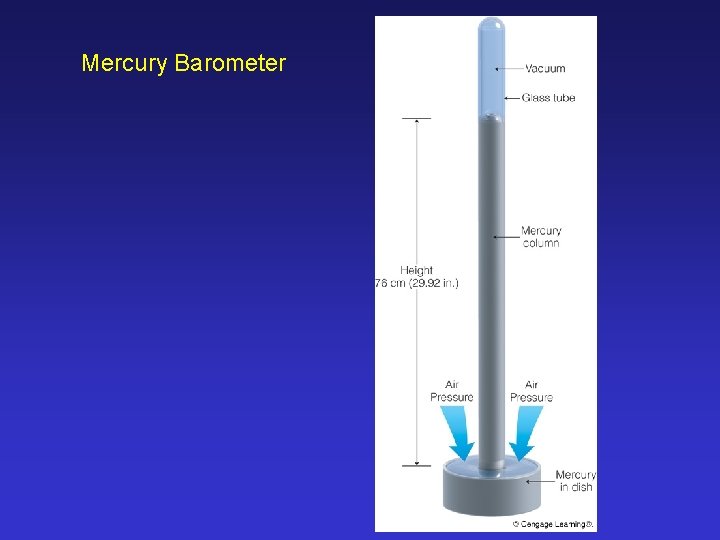 Mercury Barometer

Vacuum

Glass tube

Mercury column

Height 76 cm (29.92 in.)

Air Pressure

Air Pressure

Mercury in dish

© Cengage Learning®.